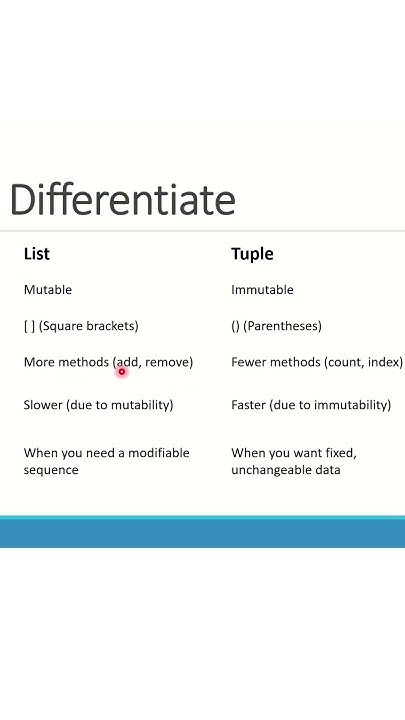 Differentiate

| List | Tuple |
|---|---|
| Mutable | Immutable |
| [ ] (Square brackets) | () (Parentheses) |
| More methods (add, remove) | Fewer methods (count, index) |
| Slower (due to mutability) | Faster (due to immutability) |
| When you need a modifiable sequence | When you want fixed, unchangeable data |